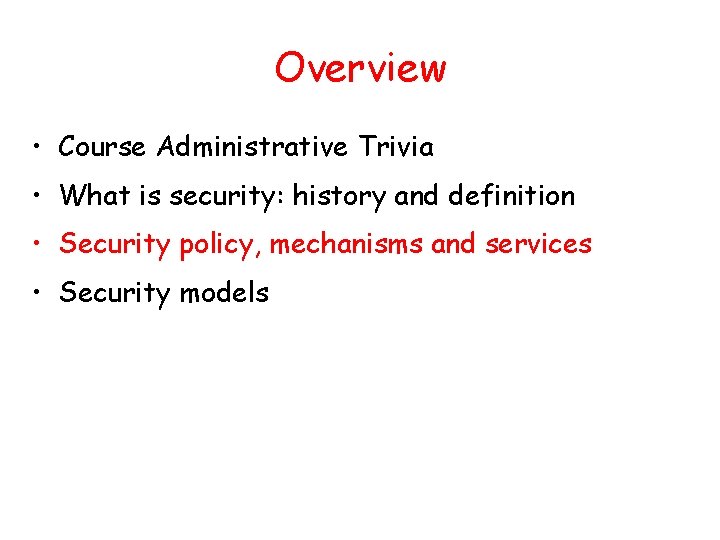 Overview

• Course Administrative Trivia
• What is security: history and definition
• Security policy, mechanisms and services
• Security models